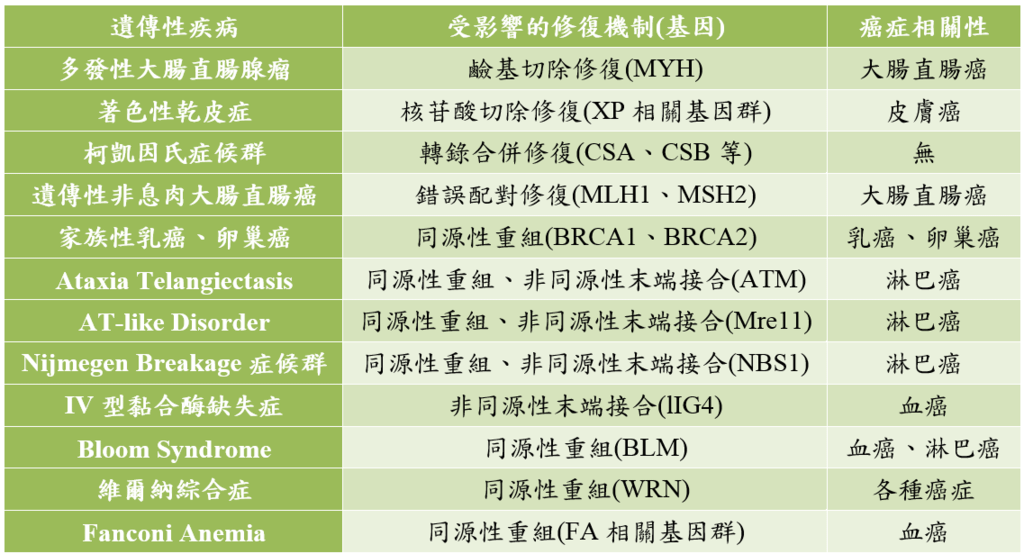 | 遺傳性疾病 | 受影響的修復機制(基因) | 癌症相關性 |
|---|---|---|
| 多發性大腸直腸腺瘤 | 鹼基切除修復(MYH) | 大腸直腸癌 |
| 著色性乾皮症 | 核苷酸切除修復(XP 相關基因群) | 皮膚癌 |
| 柯凱因氏症候群 | 轉錄合併修復(CSA、CSB 等) | 無 |
| 遺傳性非息肉大腸直腸癌 | 錯誤配對修復(MLH1、MSH2) | 大腸直腸癌 |
| 家族性乳癌、卵巢癌 | 同源性重組(BRCA1、BRCA2) | 乳癌、卵巢癌 |
| Ataxia Telangiectasis | 同源性重組、非同源性末端接合(ATM) | 淋巴癌 |
| AT-like Disorder | 同源性重組、非同源性末端接合(Mre11) | 淋巴癌 |
| Nijmegen Breakage 症候群 | 同源性重組、非同源性末端接合(NBS1) | 淋巴癌 |
| IV 型黏合酶缺失症 | 非同源性末端接合(lIG4) | 血癌 |
| Bloom Syndrome | 同源性重組(BLM) | 血癌、淋巴癌 |
| 維爾納綜合症 | 同源性重組(WRN) | 各種癌症 |
| Fanconi Anemia | 同源性重組(FA 相關基因群) | 血癌 |